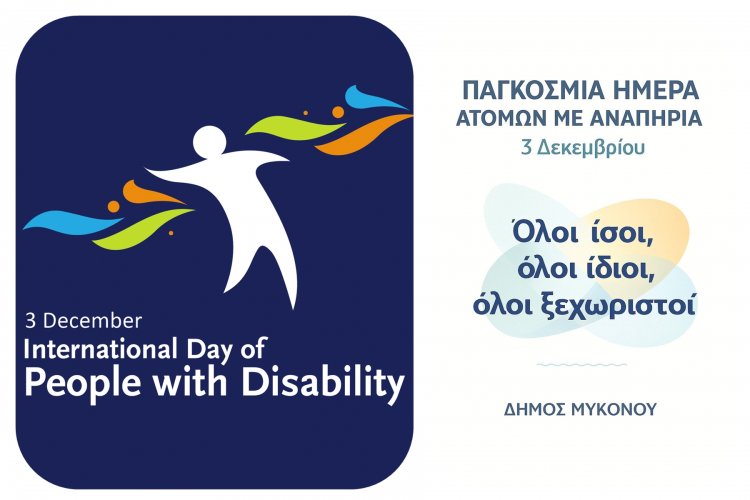 3 December
International Day of
People with Disability

ΠΑΓΚΟΣΜΙΑ ΗΜΕΡΑ
ΑΤΟΜΩΝ ΜΕ ΑΝΑΠΗΡΙΑ
3 Δεκεμβρίου

Όλοι ίσοι,
όλοι ίδιοι,
όλοι ξεχωριστοί

ΔΗΜΟΣ ΜΥΚΟΝΟΥ